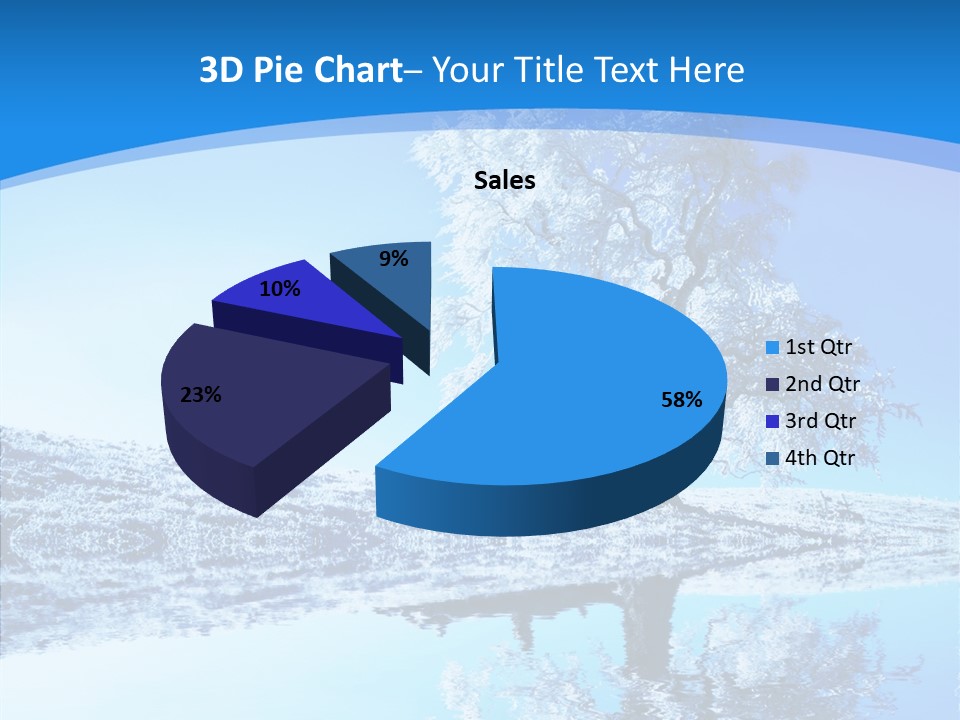 3D Pie Chart– Your Title Text Here

Sales

9%

10%

23%

58%

1st Qtr
2nd Qtr
3rd Qtr
4th Qtr